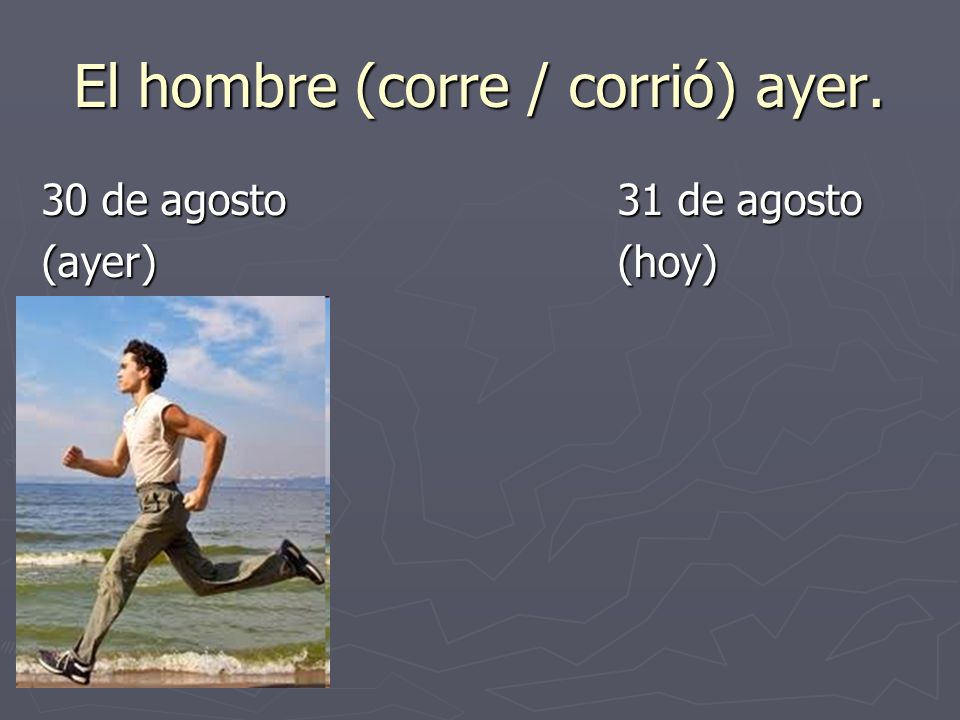 El hombre (corre / corrió) ayer.

30 de agosto
(ayer)

31 de agosto
(hoy)